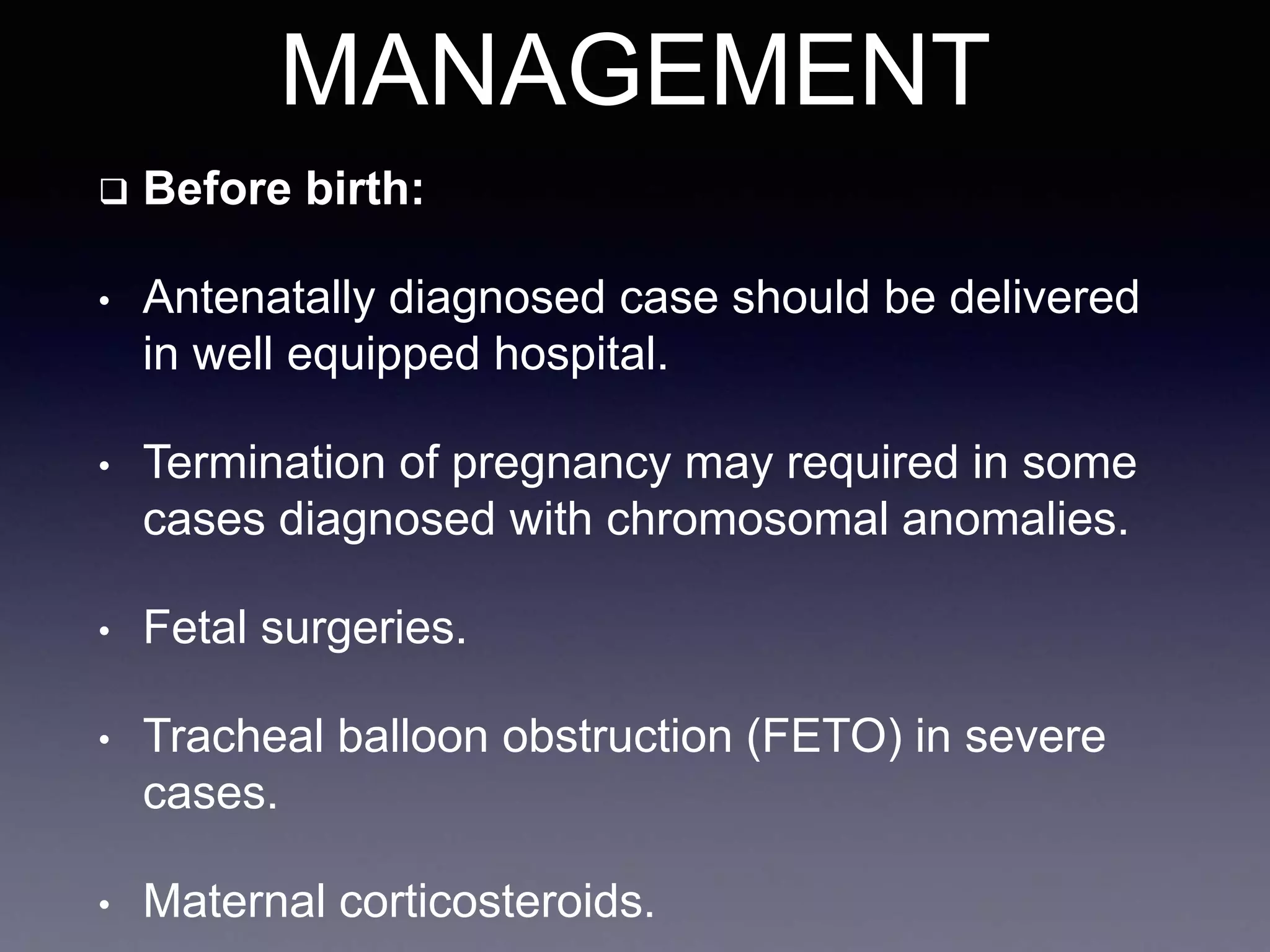 MANAGEMENT

❑ Before birth:

• Antenatally diagnosed case should be delivered in well equipped hospital.

• Termination of pregnancy may required in some cases diagnosed with chromosomal anomalies.

• Fetal surgeries.

• Tracheal balloon obstruction (FETO) in severe cases.

• Maternal corticosteroids.